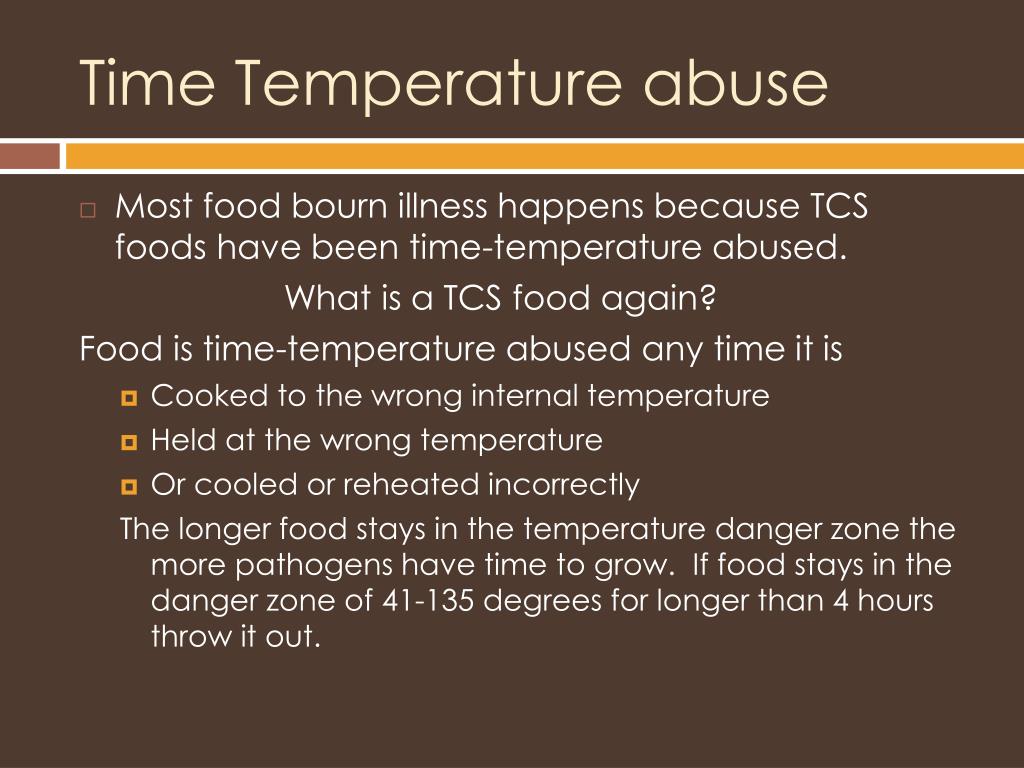 Time Temperature abuse

Most food bourn illness happens because TCS foods have been time-temperature abused.

What is a TCS food again?

Food is time-temperature abused any time it is

Cooked to the wrong internal temperature

Held at the wrong temperature

Or cooled or reheated incorrectly

The longer food stays in the temperature danger zone the more pathogens have time to grow. If food stays in the danger zone of 41-135 degrees for longer than 4 hours throw it out.